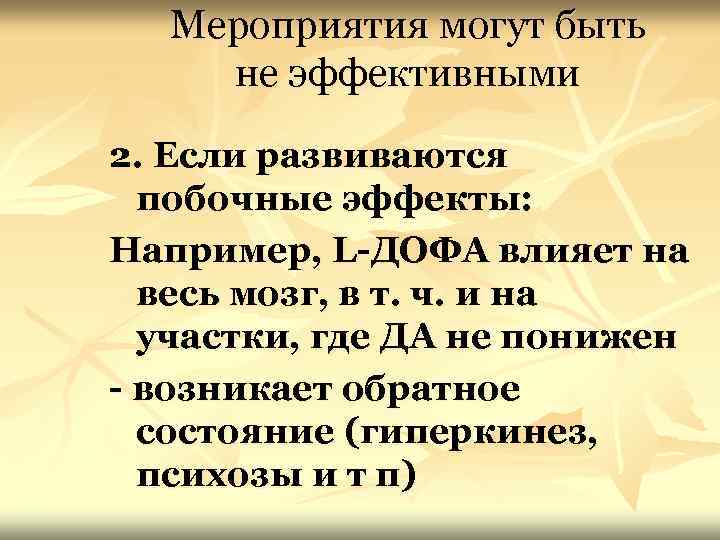 Мероприятия могут быть не эффективными

2. Если развиваются побочные эффекты:

Например, L-ДОФА влияет на весь мозг, в т. ч. и на участки, где ДА не понижен

- возникает обратное состояние (гиперкинез, психозы и т п)